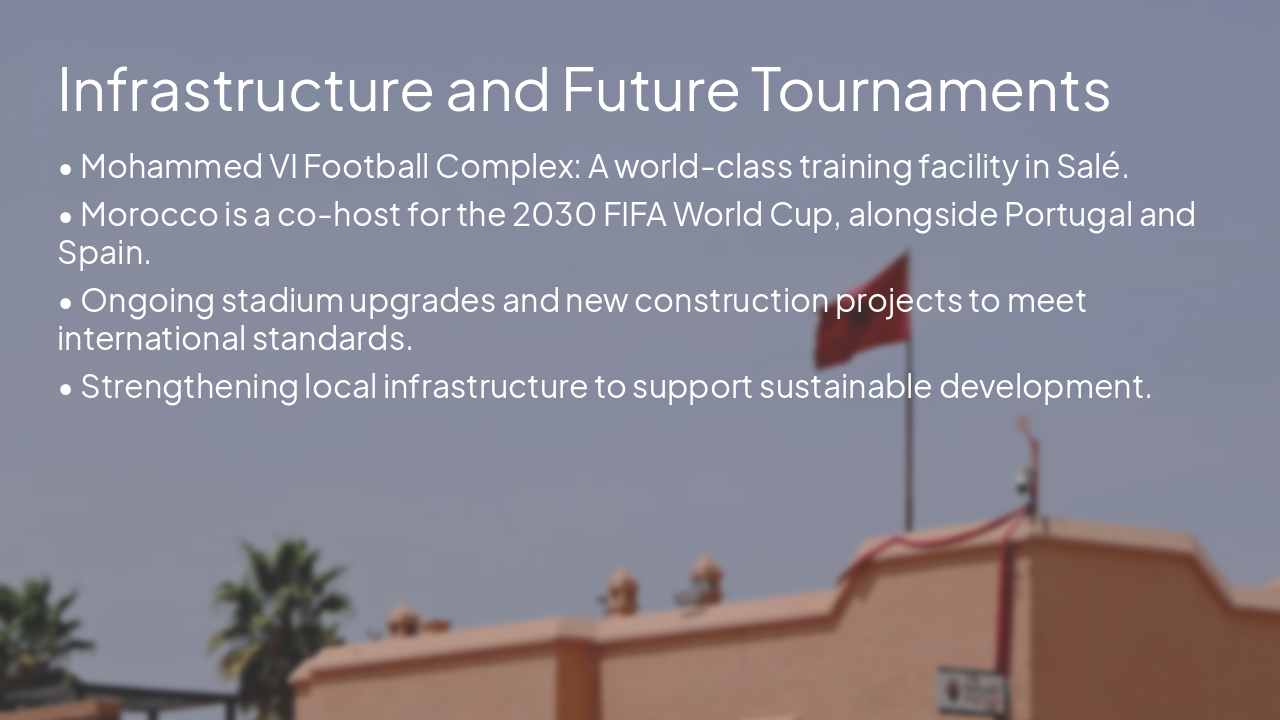 Infrastructure and Future Tournaments

• Mohammed VI Football Complex: A world-class training facility in Salé.

• Morocco is a co-host for the 2030 FIFA World Cup, alongside Portugal and Spain.

• Ongoing stadium upgrades and new construction projects to meet international standards.

• Strengthening local infrastructure to support sustainable development.